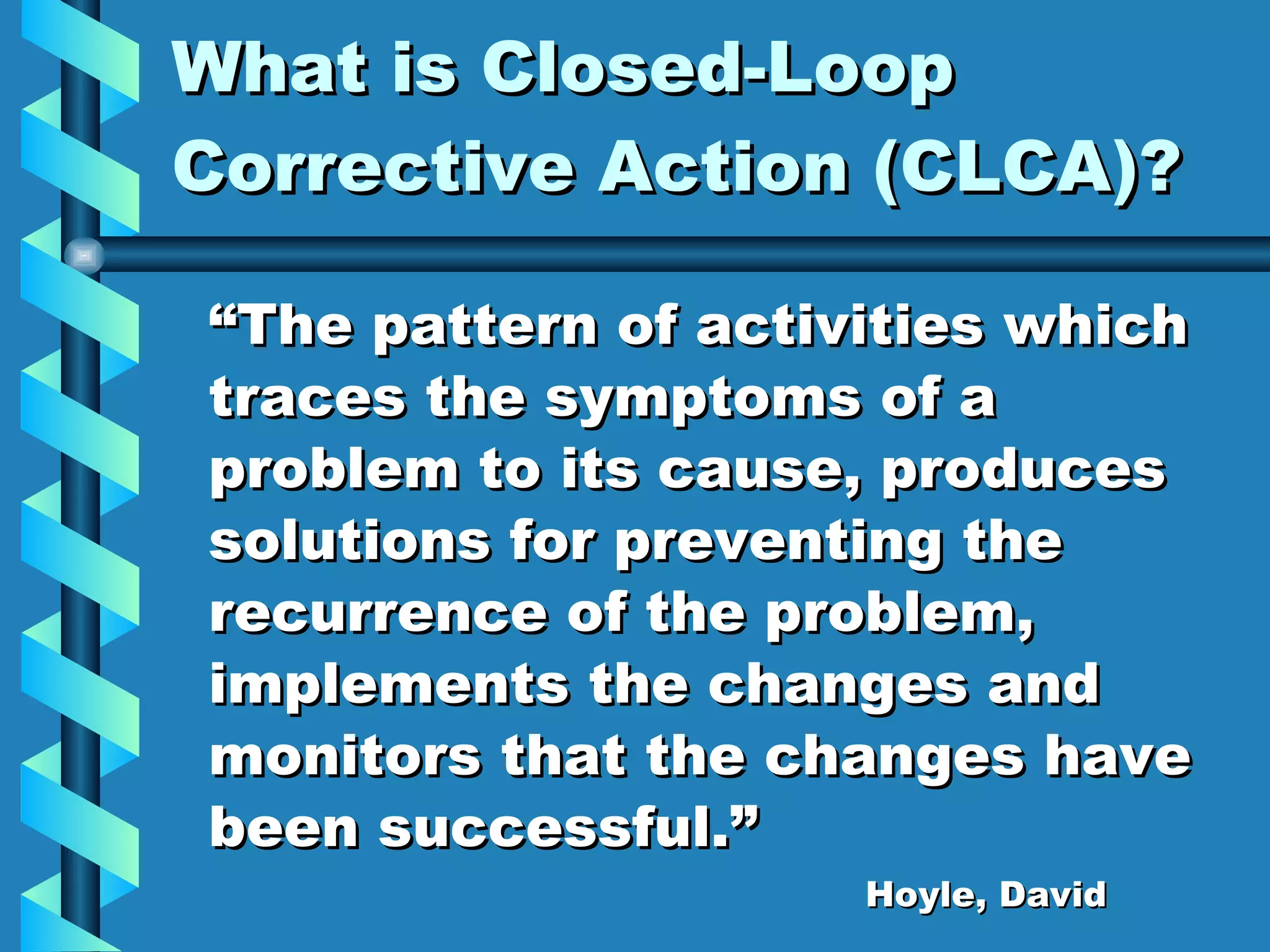 What is Closed-Loop Corrective Action (CLCA)?

“The pattern of activities which traces the symptoms of a problem to its cause, produces solutions for preventing the recurrence of the problem, implements the changes and monitors that the changes have been successful.”

Hoyle, David